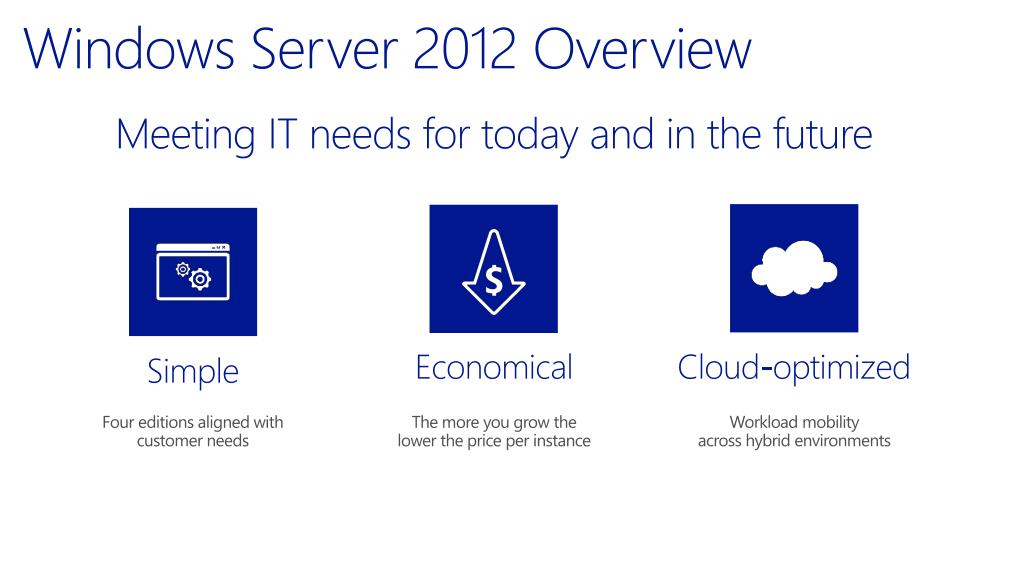 Windows Server 2012 Overview

Meeting IT needs for today and in the future

$

Simple

Four editions aligned with customer needs

Economical

The more you grow the lower the price per instance

Cloud-optimized

Workload mobility across hybrid environments